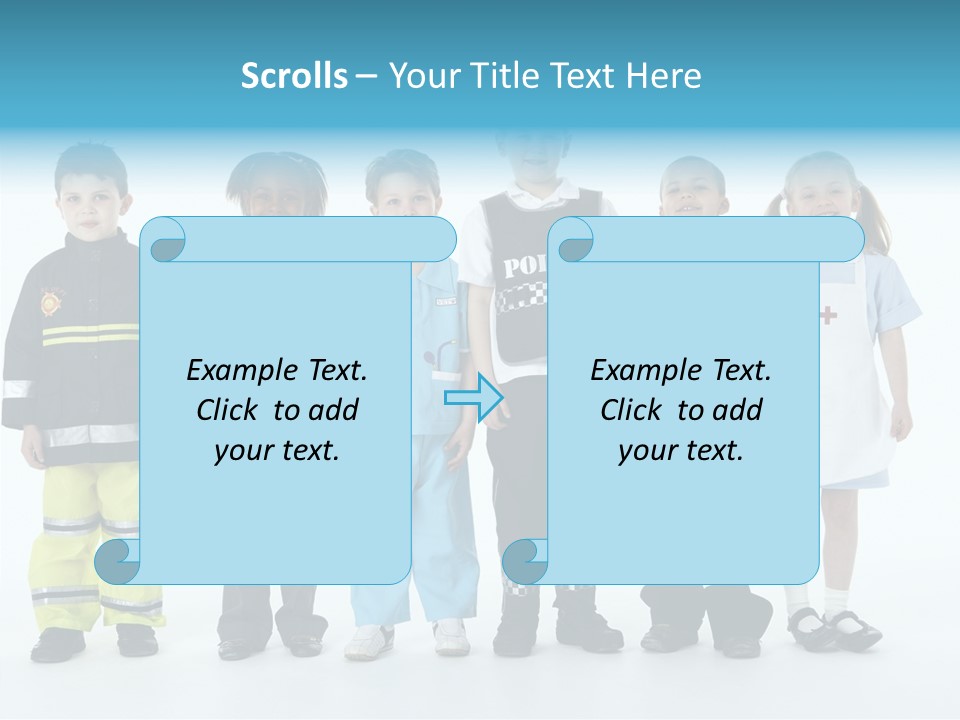 Scrolls – Your Title Text Here

Example Text. Click to add your text.

Example Text. Click to add your text.

POL